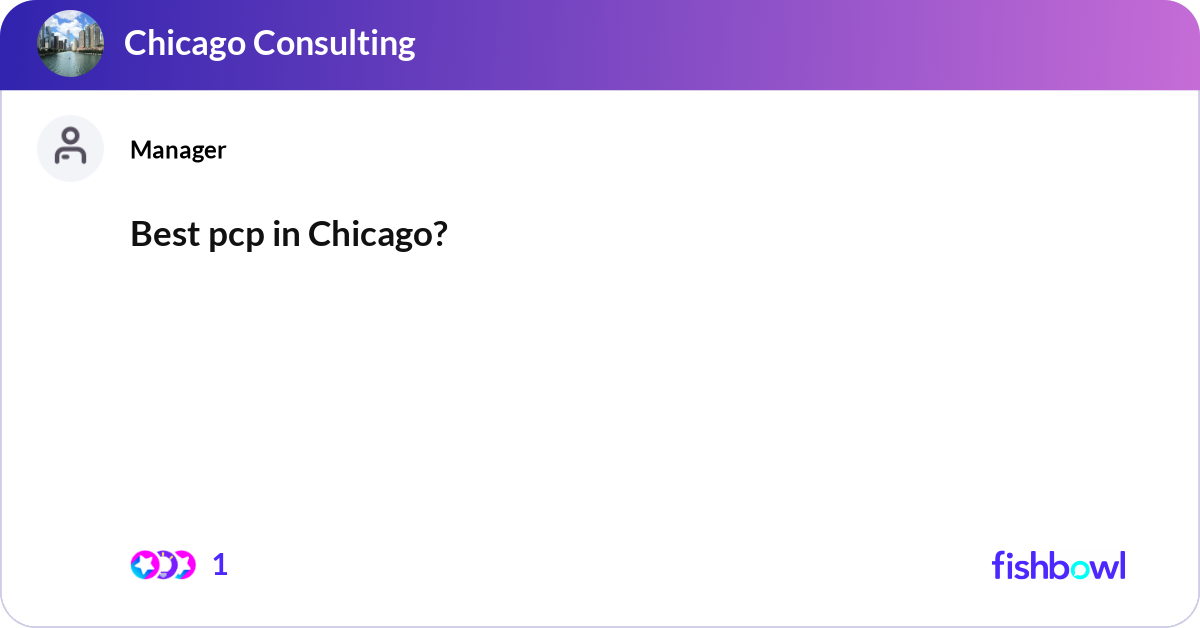 Chicago Consulting

Manager

Best pcp in Chicago?

1

fishbowl